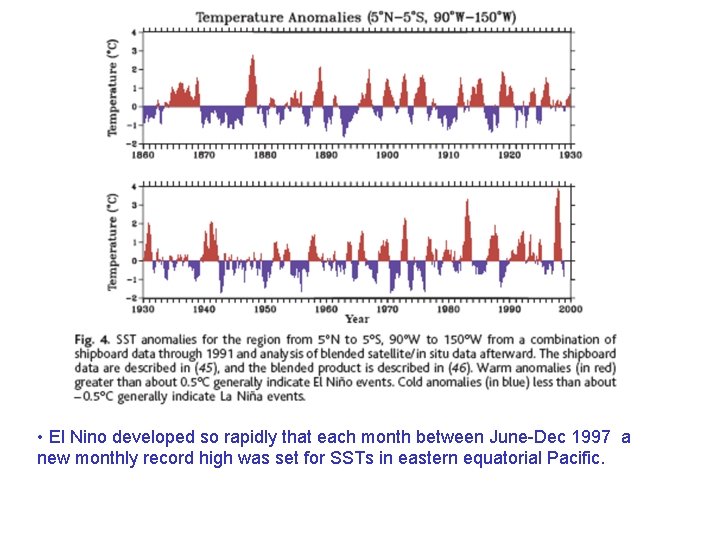 Temperature Anomalies (5°N–5°S, 90°W–150°W)

Temperature (°C)

4
3
2
1
0
−1
−2

1860 1870 1880 1890 1900 1910 1920 1930

Temperature (°C)

4
3
2
1
0
−1
−2

1930 1940 1950 1960 1970 1980 1990 2000

Year

Fig. 4. SST anomalies for the region from 5°N to 5°S, 90°W to 150°W from a combination of shipboard data through 1991 and analysis of blended satellite/in situ data afterward. The shipboard data are described in (45), and the blended product is described in (46). Warm anomalies (in red) greater than about 0.5°C generally indicate El Niño events. Cold anomalies (in blue) less than about −0.5°C generally indicate La Niña events.

• El Nino developed so rapidly that each month between June-Dec 1997 a new monthly record high was set for SSTs in eastern equatorial Pacific.